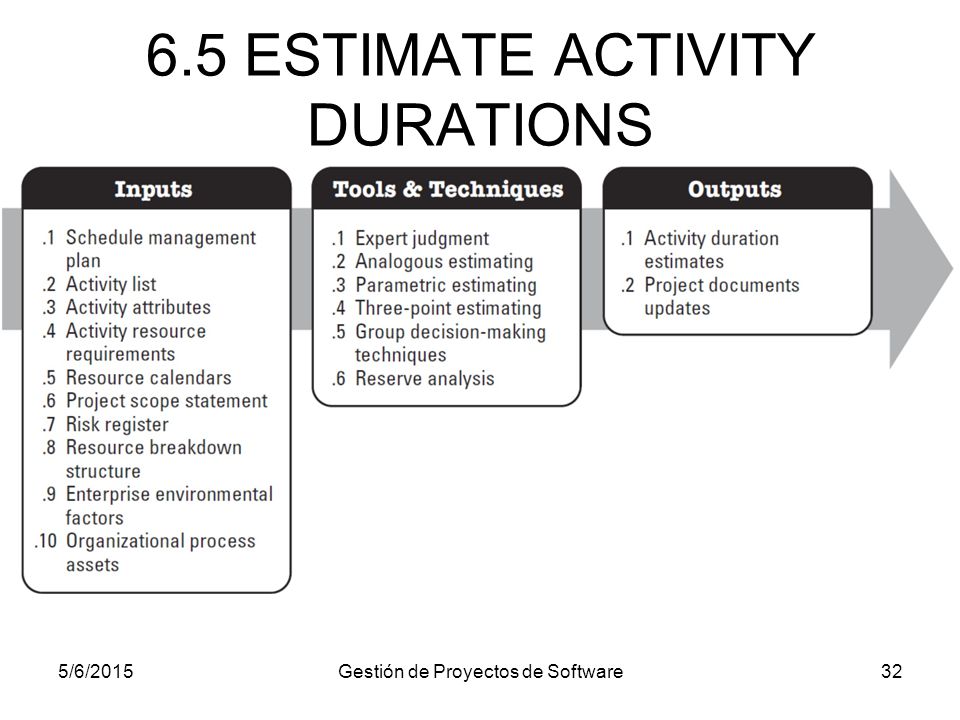 6.5 ESTIMATE ACTIVITY DURATIONS

Inputs

.1 Schedule management plan
.2 Activity list
.3 Activity attributes
.4 Activity resource requirements
.5 Resource calendars
.6 Project scope statement
.7 Risk register
.8 Resource breakdown structure
.9 Enterprise environmental factors
.10 Organizational process assets

Tools & Techniques

.1 Expert judgment
.2 Analogous estimating
.3 Parametric estimating
.4 Three-point estimating
.5 Group decision-making techniques
.6 Reserve analysis

Outputs

.1 Activity duration estimates
.2 Project documents updates

5/6/2015

Gestión de Proyectos de Software

32